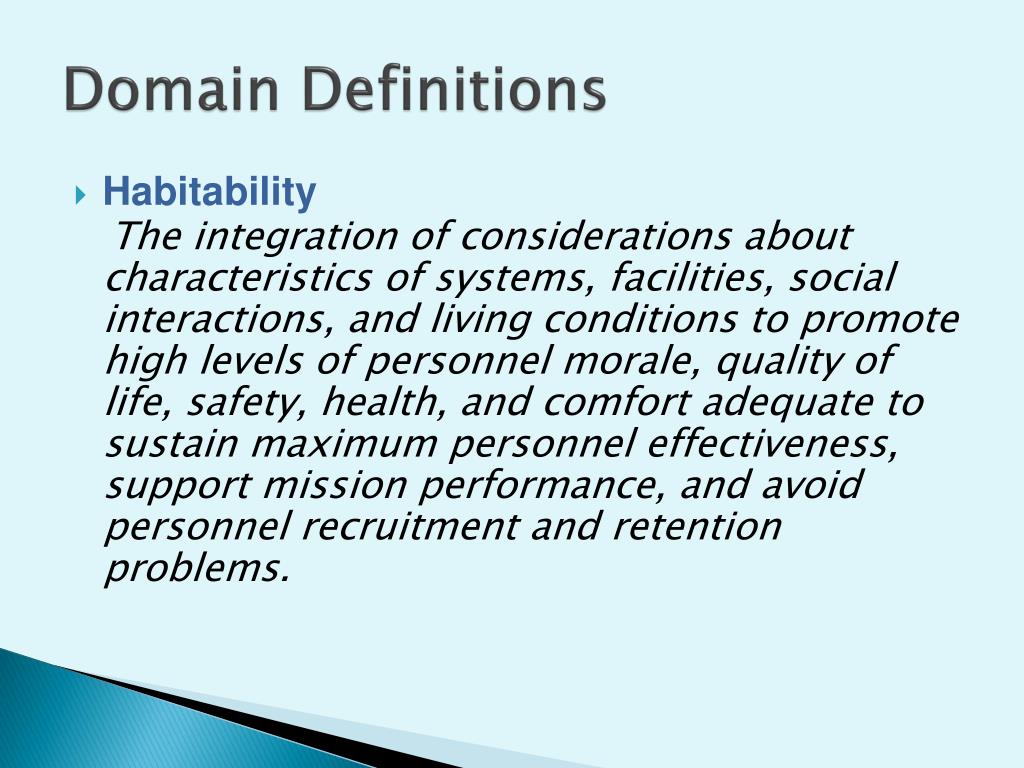 Domain Definitions

Habitability

The integration of considerations about characteristics of systems, facilities, social interactions, and living conditions to promote high levels of personnel morale, quality of life, safety, health, and comfort adequate to sustain maximum personnel effectiveness, support mission performance, and avoid personnel recruitment and retention problems.